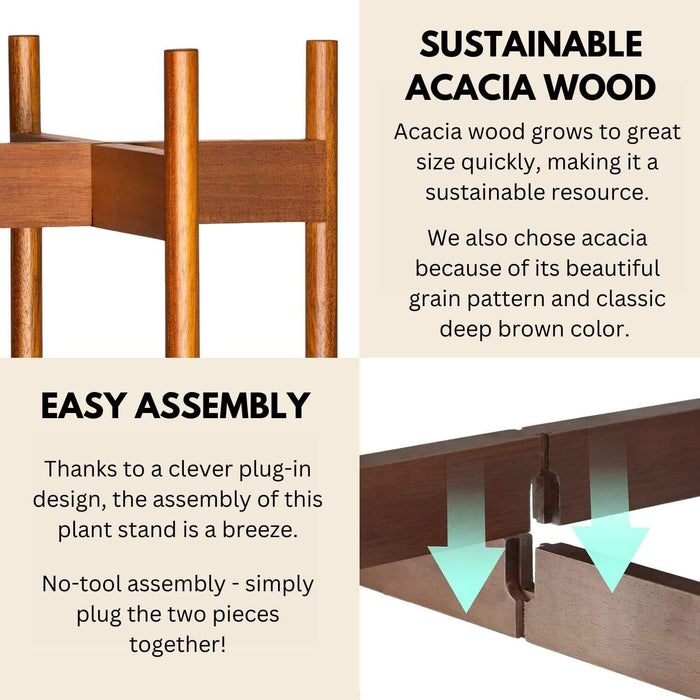 SUSTAINABLE ACACIA WOOD

Acacia wood grows to great size quickly, making it a sustainable resource.

We also chose acacia because of its beautiful grain pattern and classic deep brown color.

EASY ASSEMBLY

Thanks to a clever plug-in design, the assembly of this plant stand is a breeze.

No-tool assembly - simply plug the two pieces together!